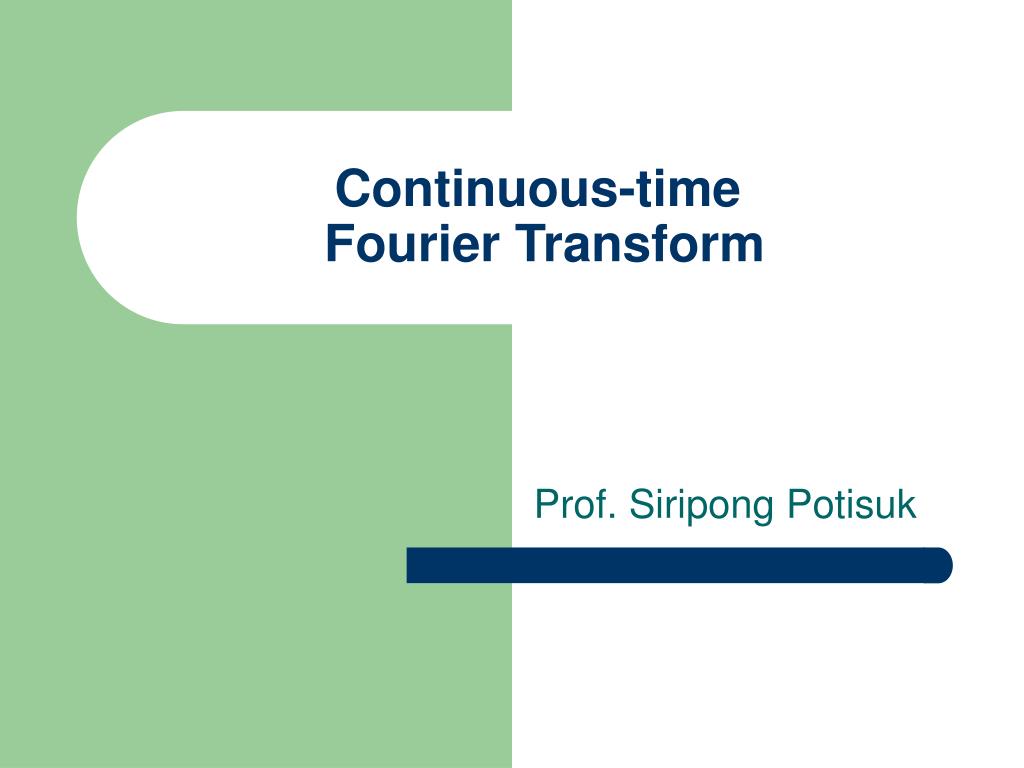 Continuous-time Fourier Transform

Prof. Siripong Potisuk